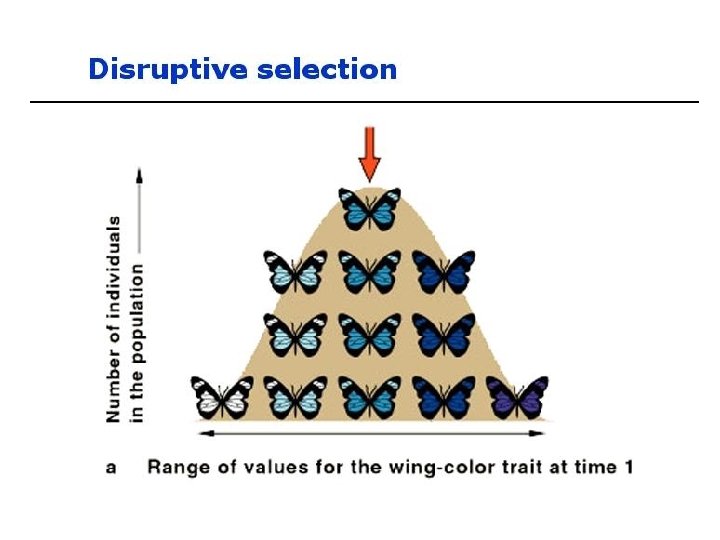 Disruptive selection

Number of individuals in the population

a Range of values for the wing-color trait at time 1